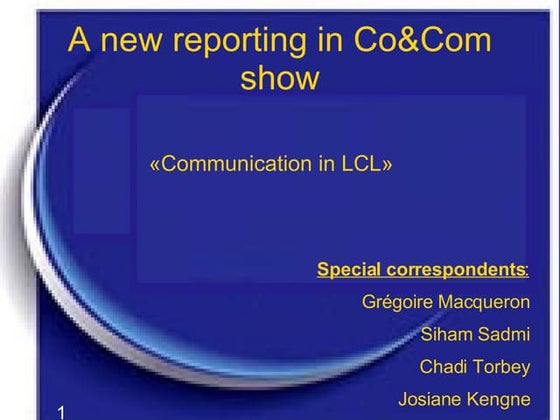 A new reporting in Co&Com show

«Communication in LCL»

Special correspondents:

Grégoire Macqueron

Siham Sadmi

Chadi Torbey

Josiane Kengne

1